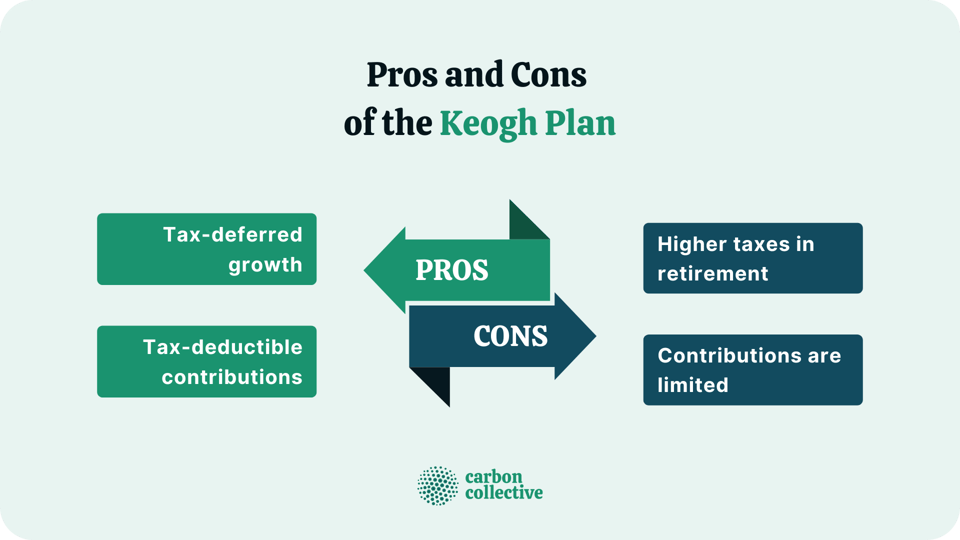 Pros and Cons of the Keogh Plan

Tax-deferred growth

Tax-deductible contributions

PROS

CONS

Higher taxes in retirement

Contributions are limited

carbon collective